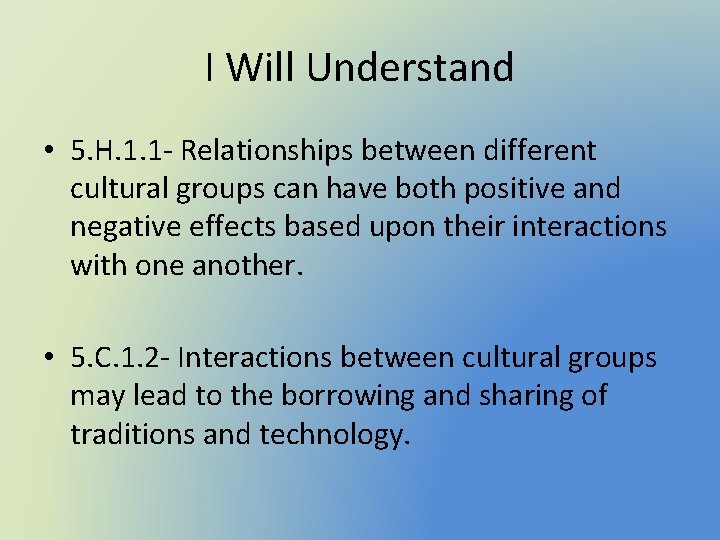 I Will Understand

• 5.H.1.1- Relationships between different cultural groups can have both positive and negative effects based upon their interactions with one another.

• 5.C.1.2- Interactions between cultural groups may lead to the borrowing and sharing of traditions and technology.